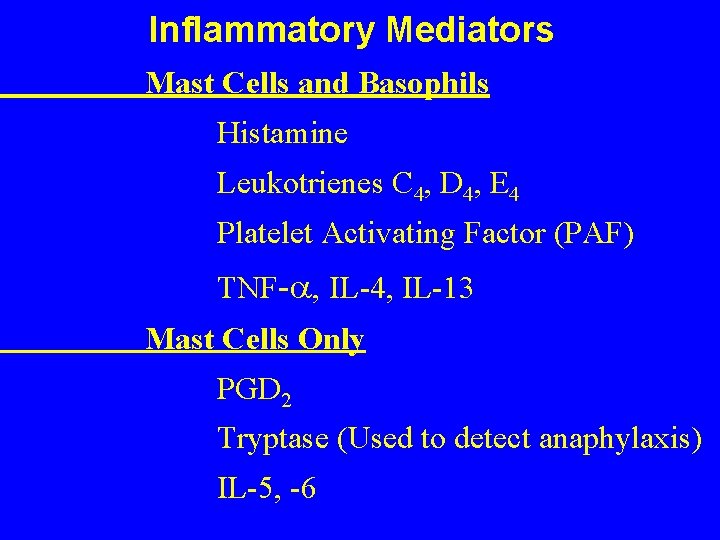 Inflammatory Mediators

Mast Cells and Basophils

Histamine

Leukotrienes $C_4$, $D_4$, $E_4$

Platelet Activating Factor (PAF)

TNF-$\alpha$, IL-4, IL-13

Mast Cells Only

$PGD_2$

Tryptase (Used to detect anaphylaxis)

IL-5, -6